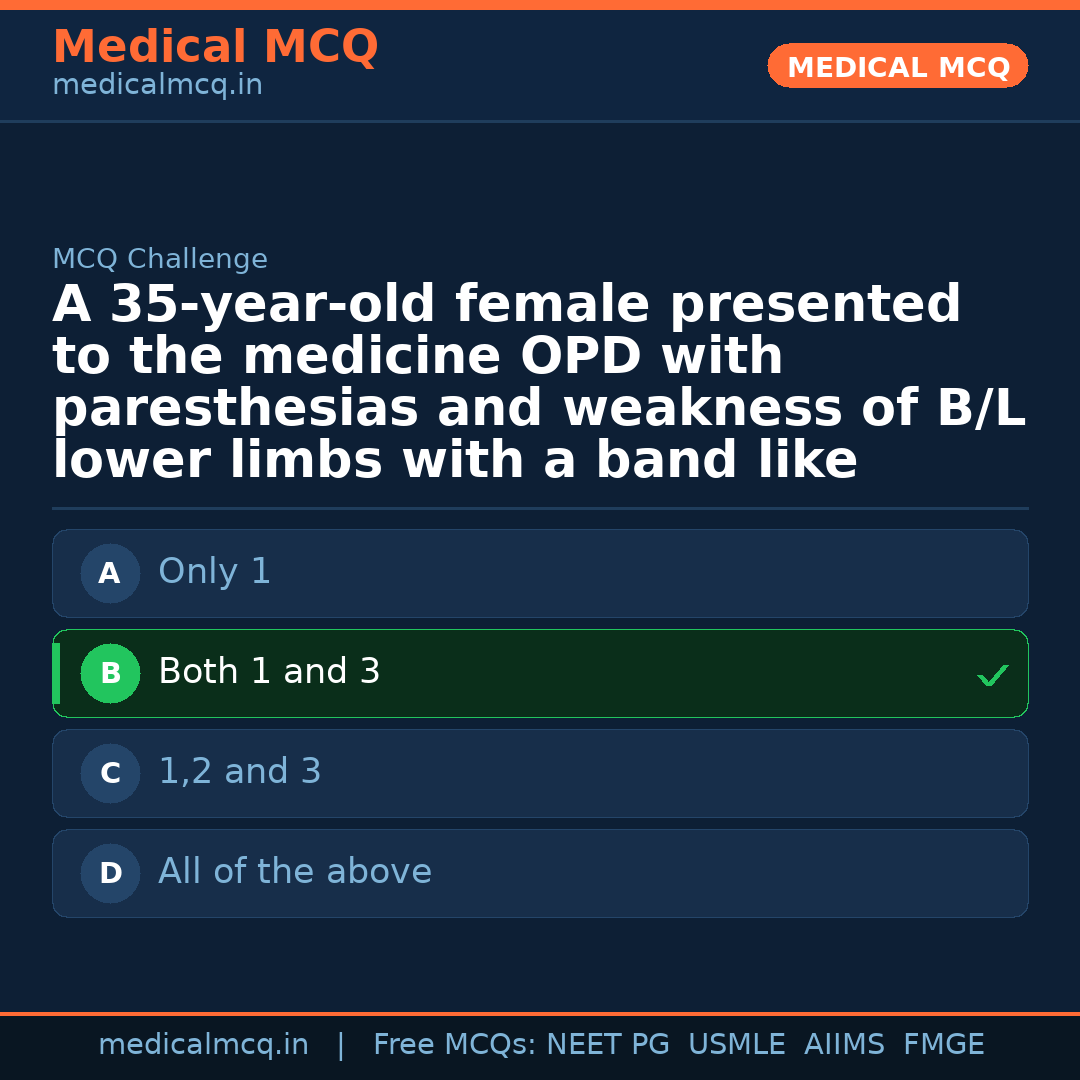 Medical MCQ
medicalmcq.in

MEDICAL MCQ

MCQ Challenge

A 35-year-old female presented to the medicine OPD with paresthesias and weakness of B/L lower limbs with a band like

A Only 1

B Both 1 and 3 ✓

C 1,2 and 3

D All of the above

medicalmcq.in | Free MCQs: NEET PG USMLE AIIMS FMGE